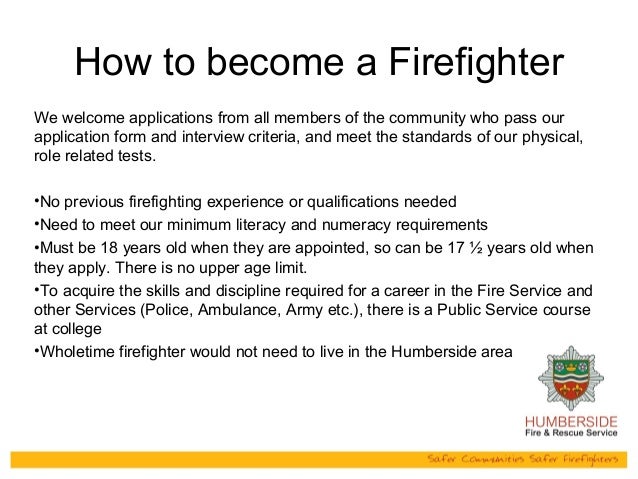 How to become a Firefighter

We welcome applications from all members of the community who pass our application form and interview criteria, and meet the standards of our physical, role related tests.

•No previous firefighting experience or qualifications needed
•Need to meet our minimum literacy and numeracy requirements
•Must be 18 years old when they are appointed, so can be 17 ½ years old when they apply. There is no upper age limit.
•To acquire the skills and discipline required for a career in the Fire Service and other Services (Police, Ambulance, Army etc.), there is a Public Service course at college
•Wholetime firefighter would not need to live in the Humberside area

HUMBERSIDE
Fire & Rescue Service

Safer Communities Safer Firefighters